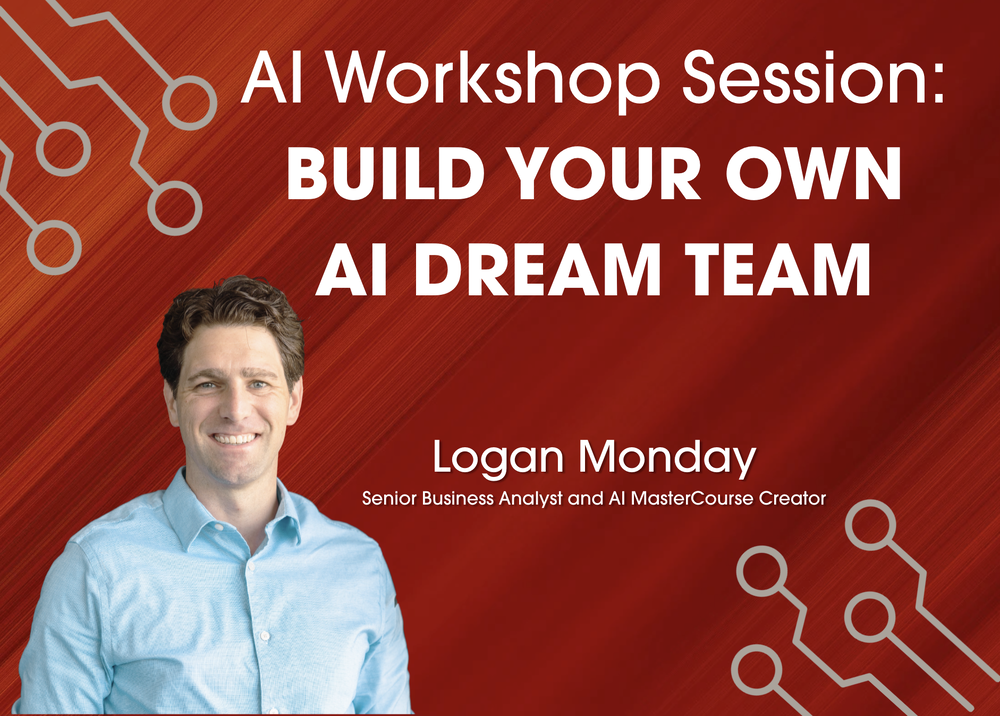 AI Workshop Session:
BUILD YOUR OWN AI DREAM TEAM

Logan Monday
Senior Business Analyst and AI MasterCourse Creator